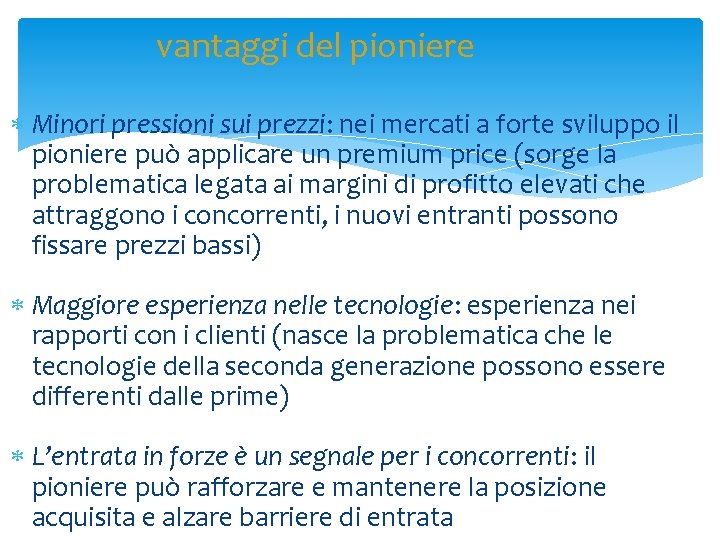 vantaggi del pioniere

* Minori pressioni sui prezzi: nei mercati a forte sviluppo il pioniere può applicare un premium price (sorge la problematica legata ai margini di profitto elevati che attraggono i concorrenti, i nuovi entranti possono fissare prezzi bassi)

* Maggiore esperienza nelle tecnologie: esperienza nei rapporti con i clienti (nasce la problematica che le tecnologie della seconda generazione possono essere differenti dalle prime)

* L'entrata in forze è un segnale per i concorrenti: il pioniere può rafforzare e mantenere la posizione acquisita e alzare barriere di entrata